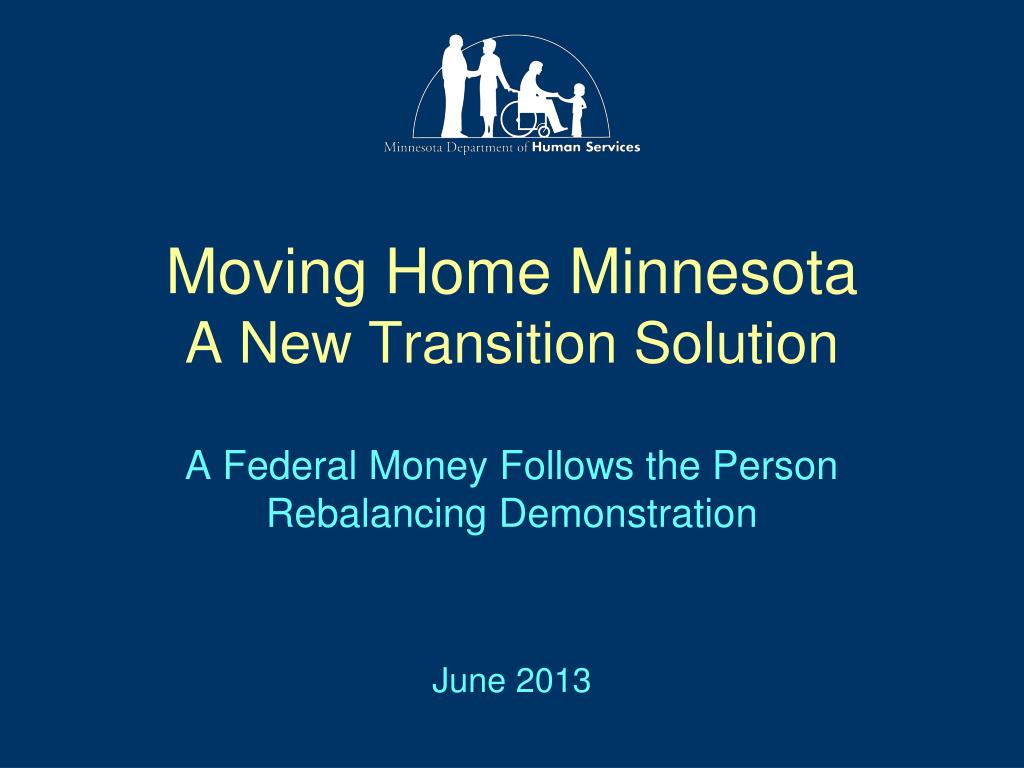 Minnesota Department of Human Services

Moving Home Minnesota
A New Transition Solution

A Federal Money Follows the Person Rebalancing Demonstration

June 2013